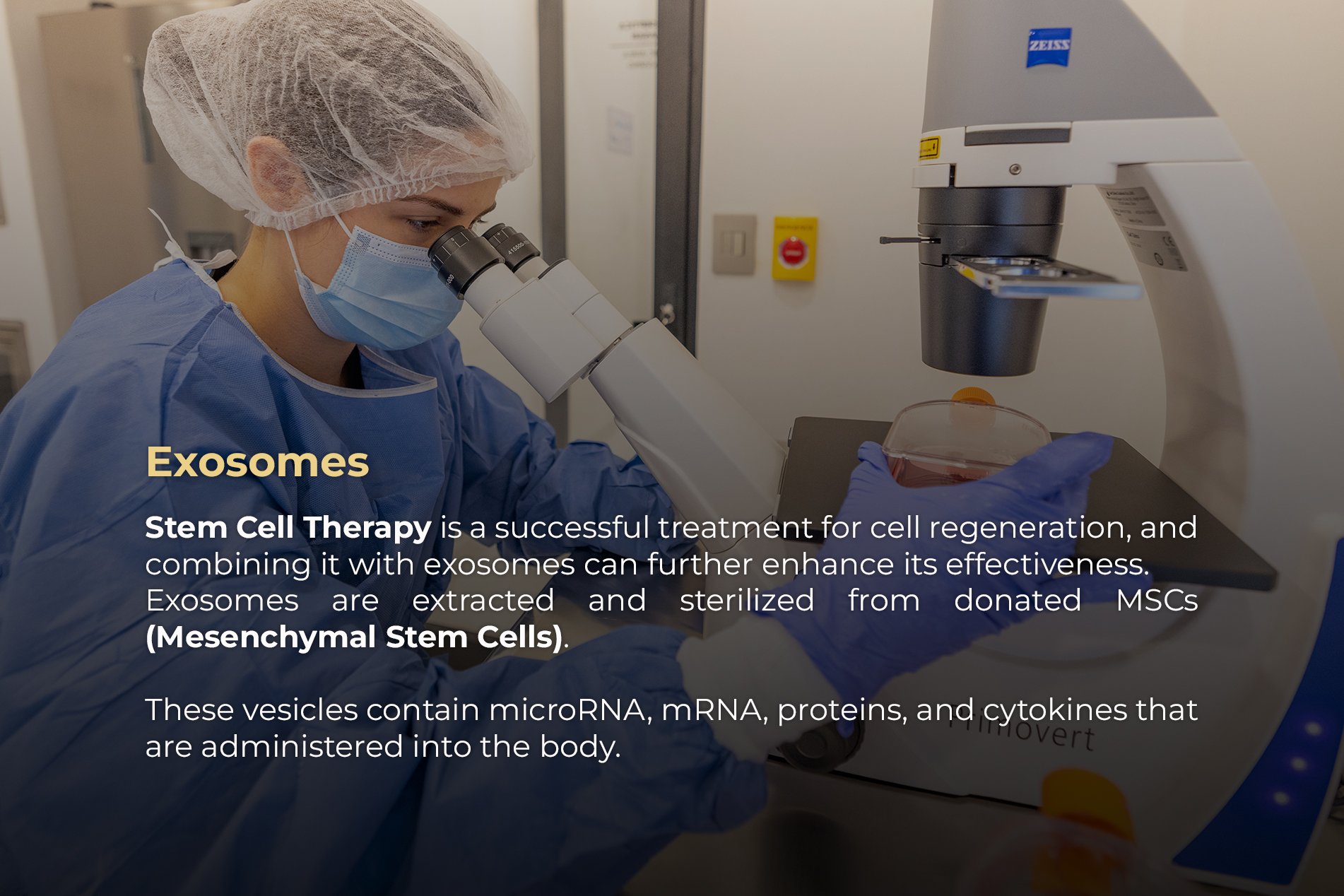 ZEISS

Exosomes

Stem Cell Therapy is a successful treatment for cell regeneration, and combining it with exosomes can further enhance its effectiveness. Exosomes are extracted and sterilized from donated MSCs (Mesenchymal Stem Cells).

These vesicles contain microRNA, mRNA, proteins, and cytokines that are administered into the body.

Primovert